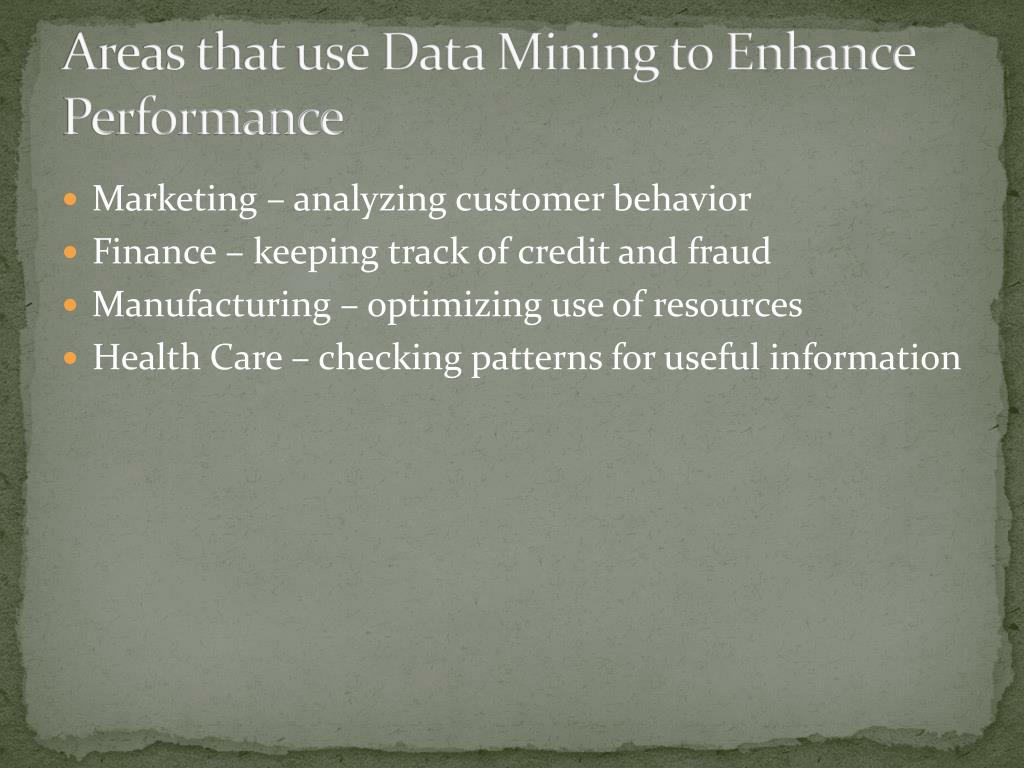 Areas that use Data Mining to Enhance Performance

- Marketing – analyzing customer behavior
- Finance – keeping track of credit and fraud
- Manufacturing – optimizing use of resources
- Health Care – checking patterns for useful information